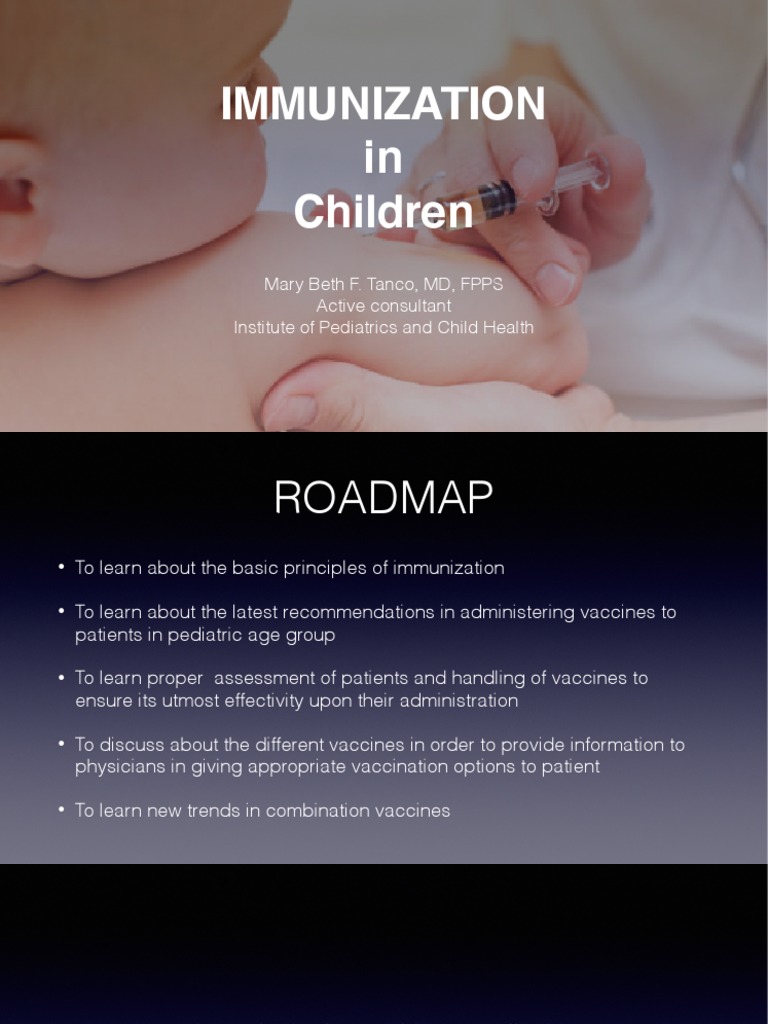 IMMUNIZATION
in
Children

Mary Beth F. Tanco, MD, FPPS
Active consultant
Institute of Pediatrics and Child Health

ROADMAP

• To learn about the basic principles of immunization

• To learn about the latest recommendations in administering vaccines to patients in pediatric age group

• To learn proper assessment of patients and handling of vaccines to ensure its utmost effectivity upon their administration

• To discuss about the different vaccines in order to provide information to physicians in giving appropriate vaccination options to patient

• To learn new trends in combination vaccines